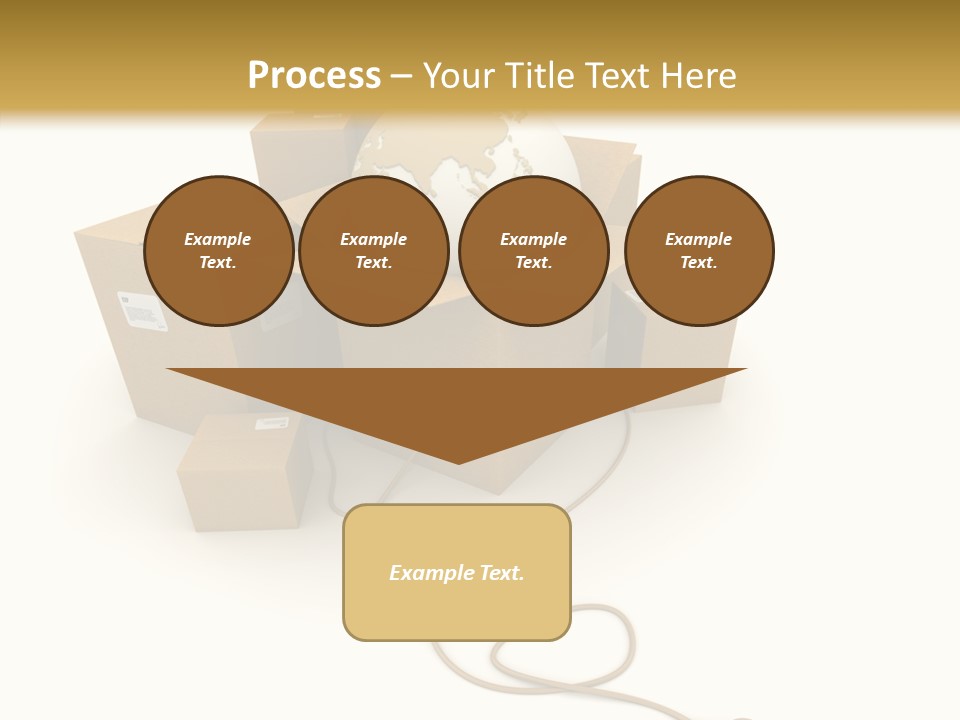 Process – Your Title Text Here

Example Text.

Example Text.

Example Text.

Example Text.

Example Text.